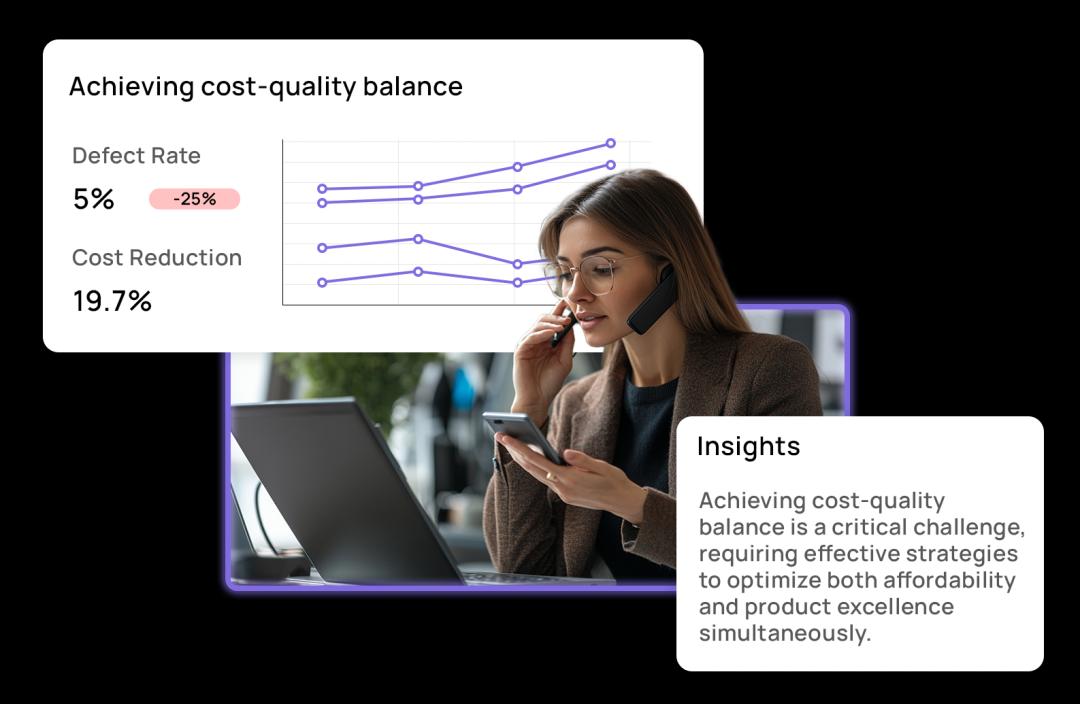 Achieving cost-quality balance

Defect Rate

5% -25%

Cost Reduction

19.7%

Insights

Achieving cost-quality balance is a critical challenge, requiring effective strategies to optimize both affordability and product excellence simultaneously.